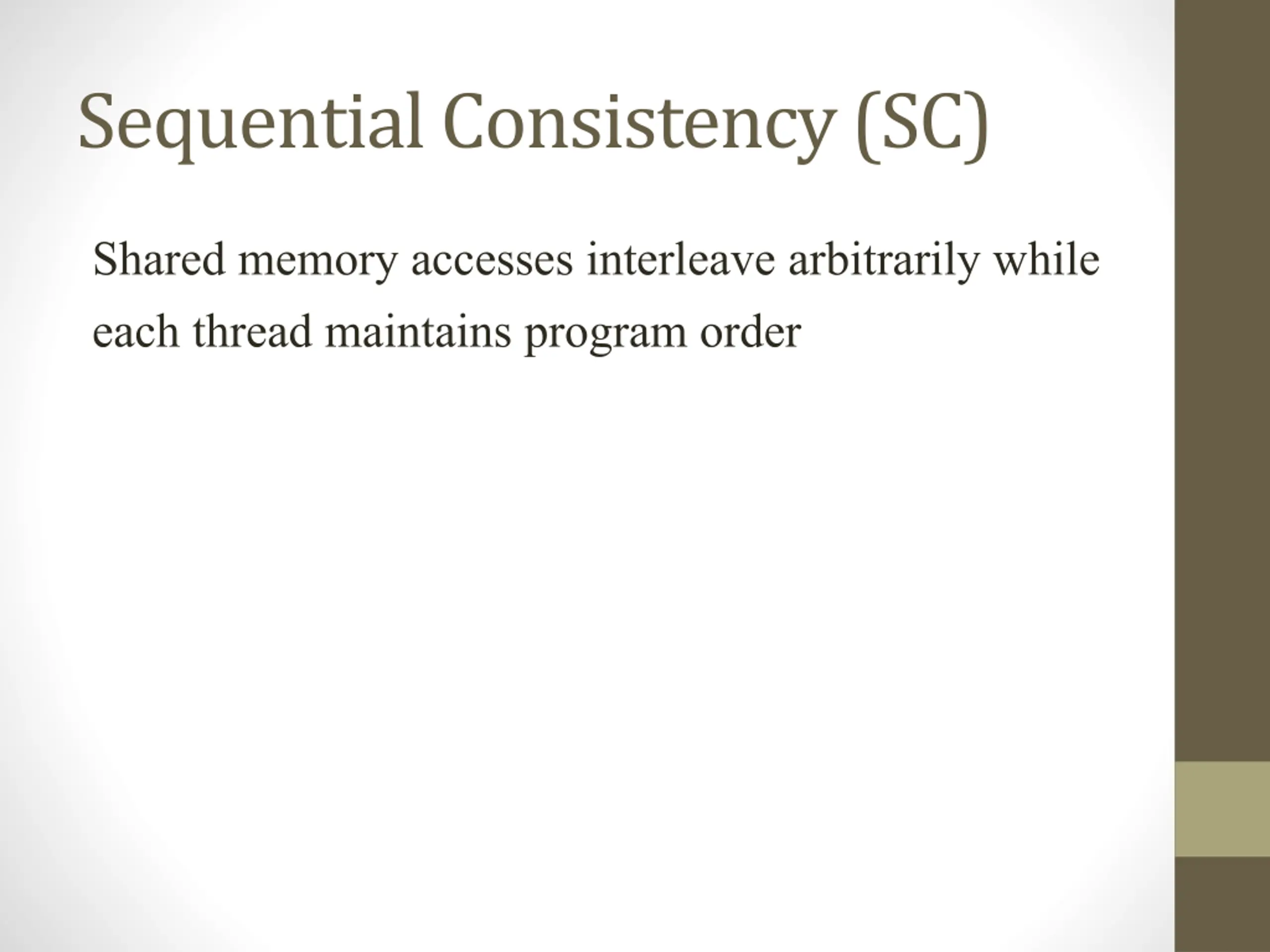 Sequential Consistency (SC)

Shared memory accesses interleave arbitrarily while each thread maintains program order